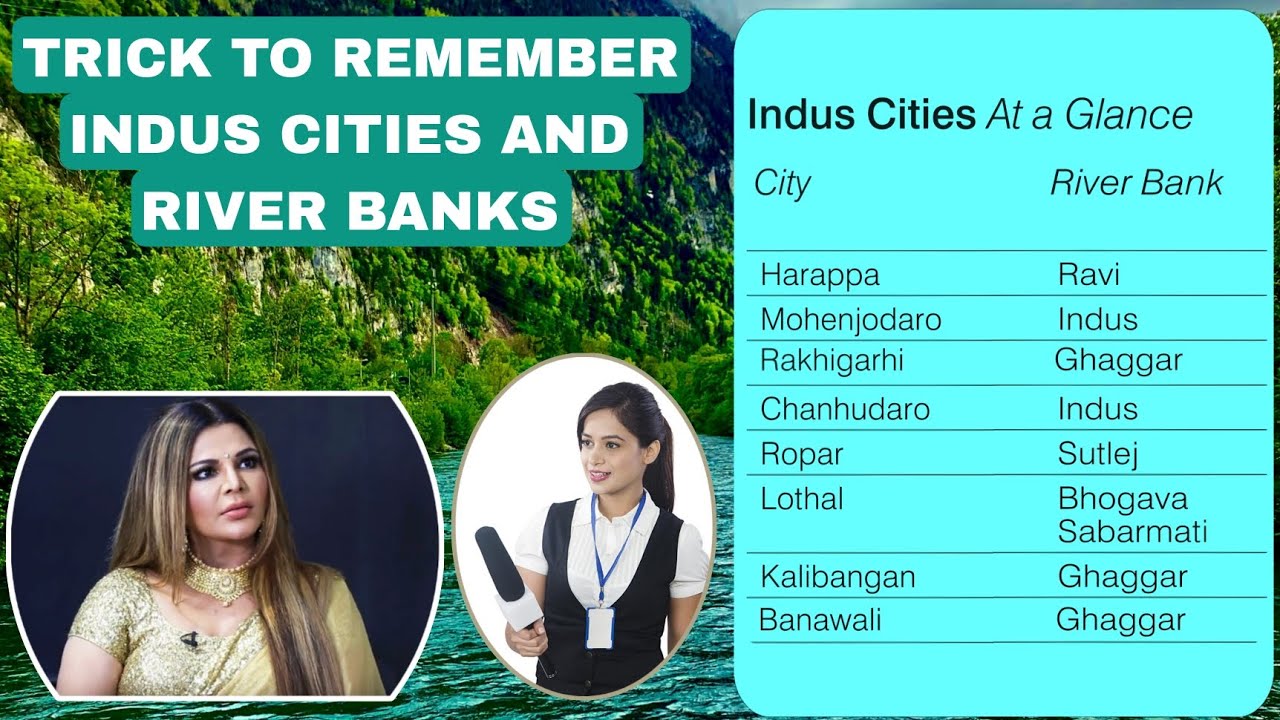 TRICK TO REMEMBER INDUS CITIES AND RIVER BANKS

Indus Cities At a Glance

| City | River Bank |
|---|---|
| Harappa | Ravi |
| Mohenjodaro | Indus |
| Rakhigarhi | Ghaggar |
| Chanhudaro | Indus |
| Ropar | Sutlej |
| Lothal | Bhogava Sabarmati |
| Kalibangan | Ghaggar |
| Banawali | Ghaggar |